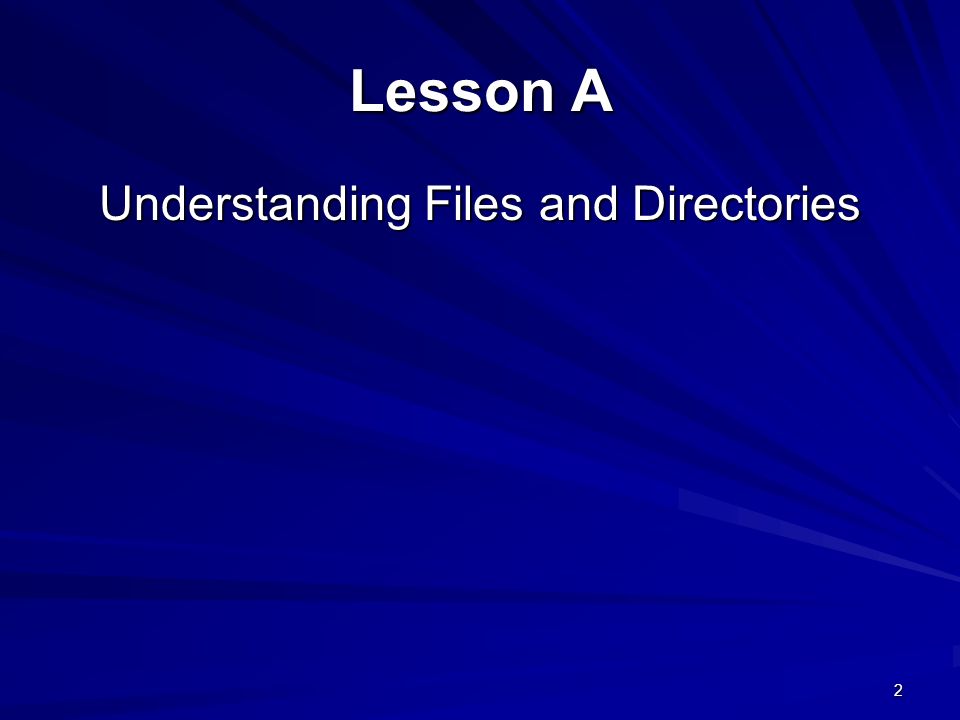 Lesson A

Understanding Files and Directories

2